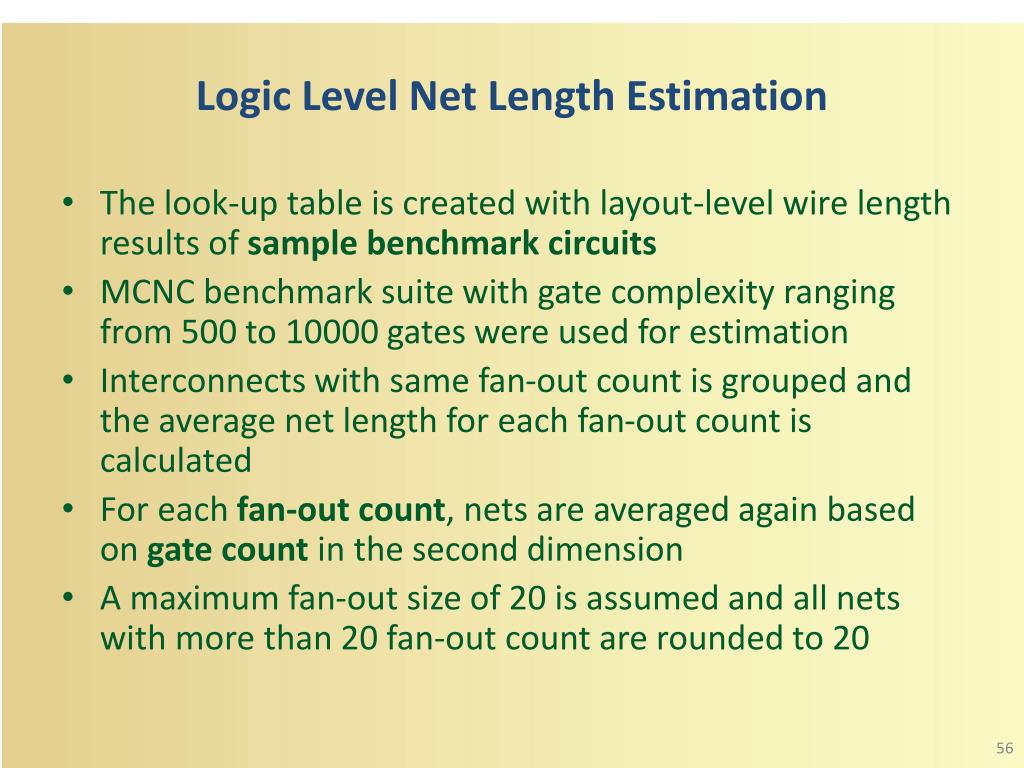 Logic Level Net Length Estimation

• The look-up table is created with layout-level wire length results of sample benchmark circuits
• MCNC benchmark suite with gate complexity ranging from 500 to 10000 gates were used for estimation
• Interconnects with same fan-out count is grouped and the average net length for each fan-out count is calculated
• For each fan-out count, nets are averaged again based on gate count in the second dimension
• A maximum fan-out size of 20 is assumed and all nets with more than 20 fan-out count are rounded to 20

56